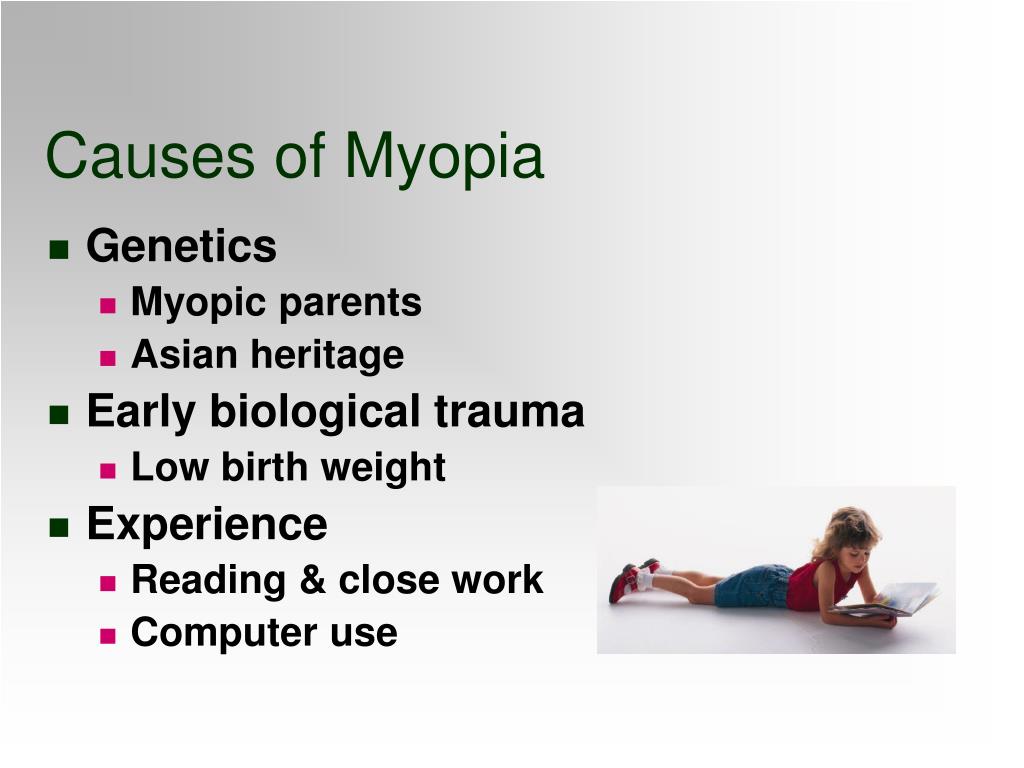 Causes of Myopia

- Genetics
  - Myopic parents
  - Asian heritage
- Early biological trauma
  - Low birth weight
- Experience
  - Reading & close work
  - Computer use